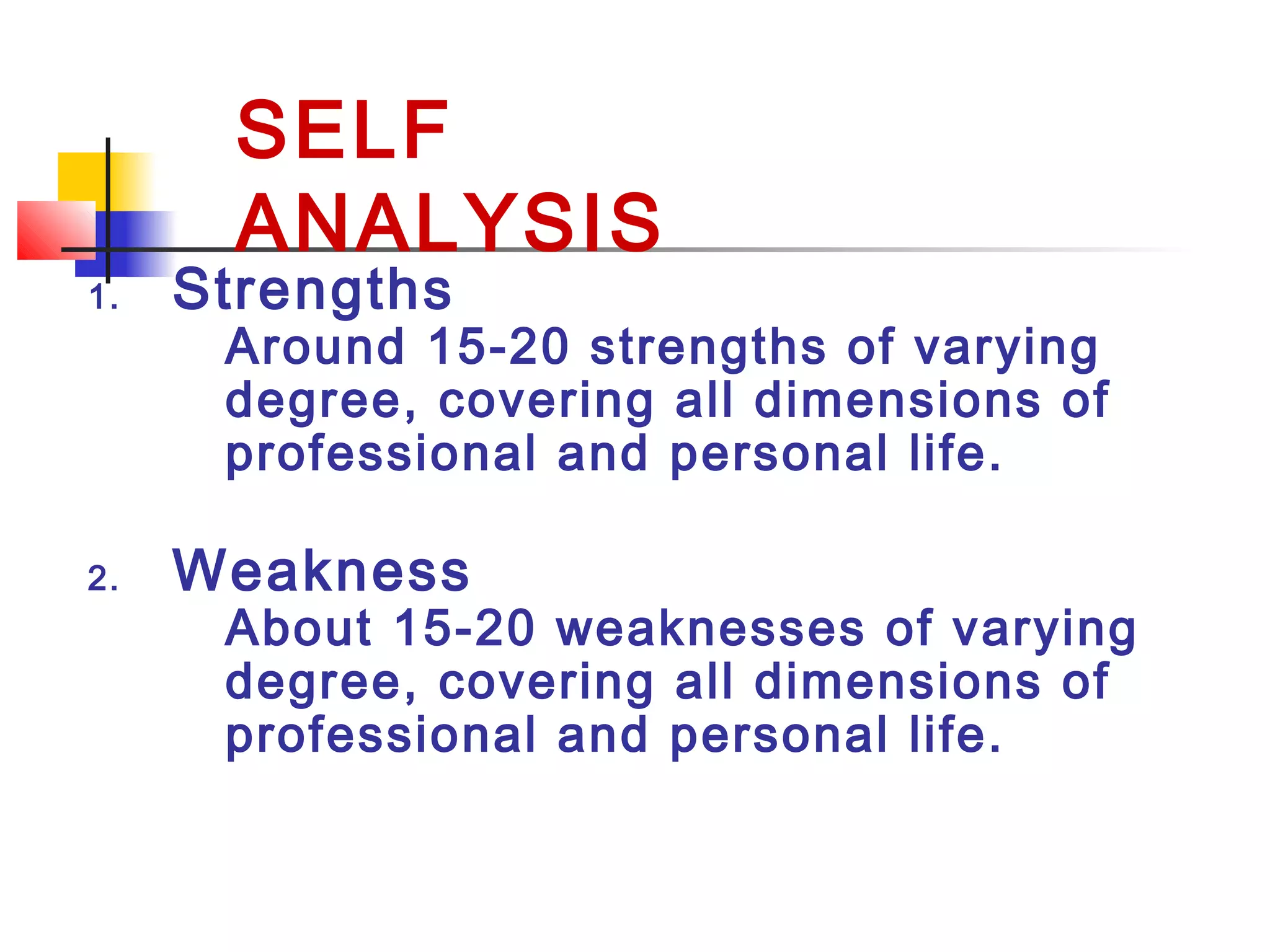 SELF ANALYSIS

1. Strengths

Around 15-20 strengths of varying degree, covering all dimensions of professional and personal life.

2. Weakness

About 15-20 weaknesses of varying degree, covering all dimensions of professional and personal life.